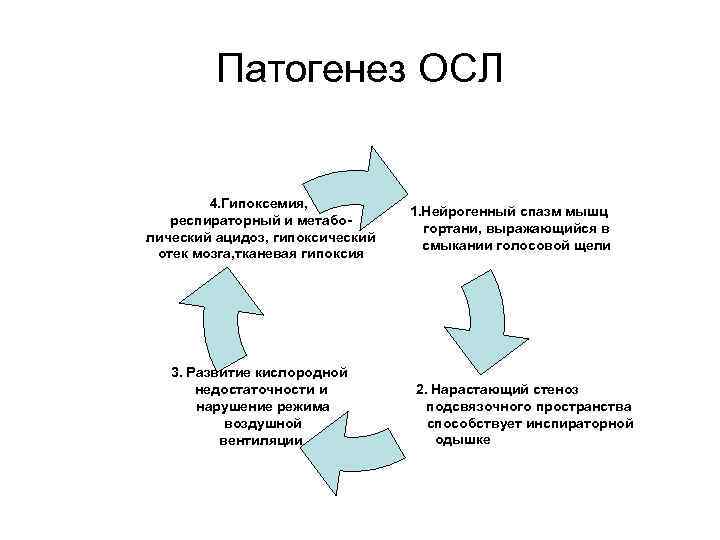 Патогенез ОСЛ

1.Нейрогенный спазм мышц гортани, выражающийся в смыкании голосовой щели

2. Нарастающий стеноз подсвязочного пространства способствует инспираторной одышке

3. Развитие кислородной недостаточности и нарушение режима воздушной вентиляции

4.Гипоксемия, респираторный и метаболический ацидоз, гипоксический отек мозга,тканевая гипоксия